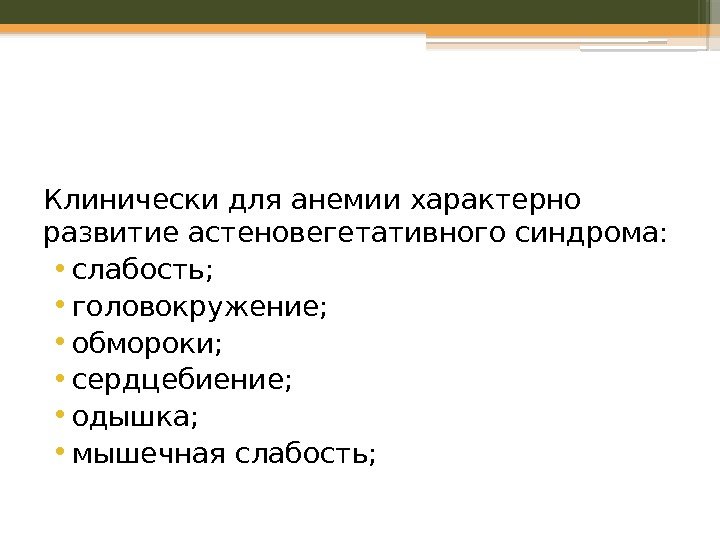 Клинически для анемии характерно развитие астеновегетативного синдрома:

• слабость;
• головокружение;
• обмороки;
• сердцебиение;
• одышка;
• мышечная слабость;